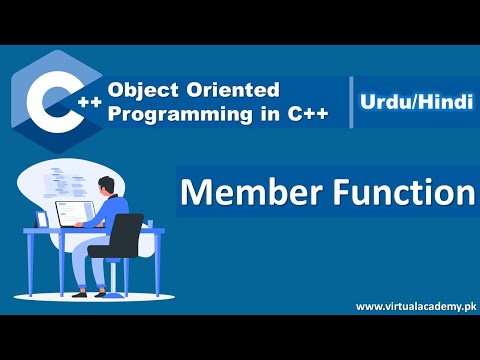 C++ Object Oriented Programming in C++

Urdu/Hindi

Member Function

www.virtualacademy.pk